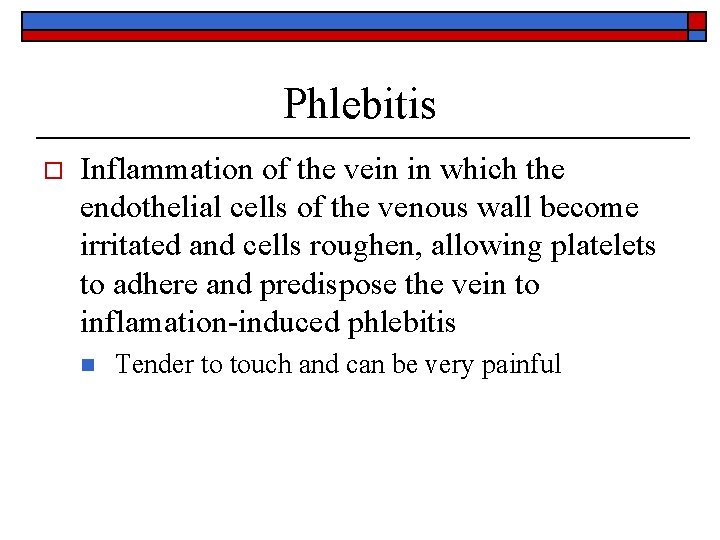 Phlebitis

Inflammation of the vein in which the endothelial cells of the venous wall become irritated and cells roughen, allowing platelets to adhere and predispose the vein to inflamation-induced phlebitis

Tender to touch and can be very painful